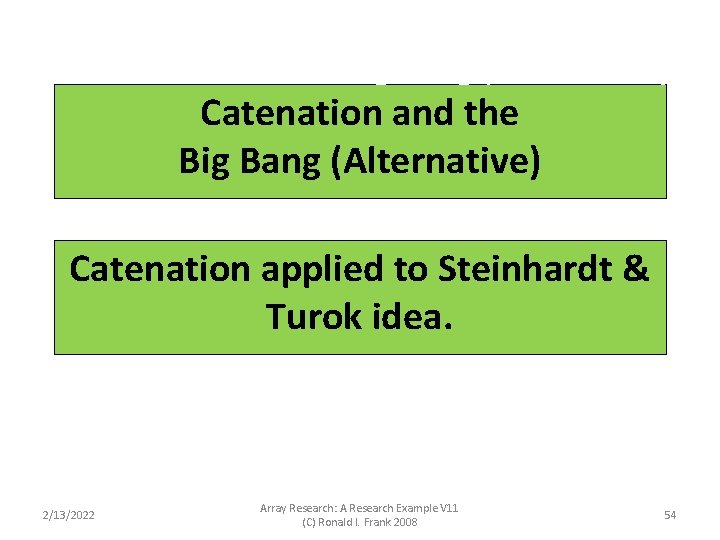 Catenation and the Big Bang (Alternative)

Catenation applied to Steinhardt & Turok idea.

2/13/2022

Array Research: A Research Example V11
(C) Ronald I. Frank 2008

54